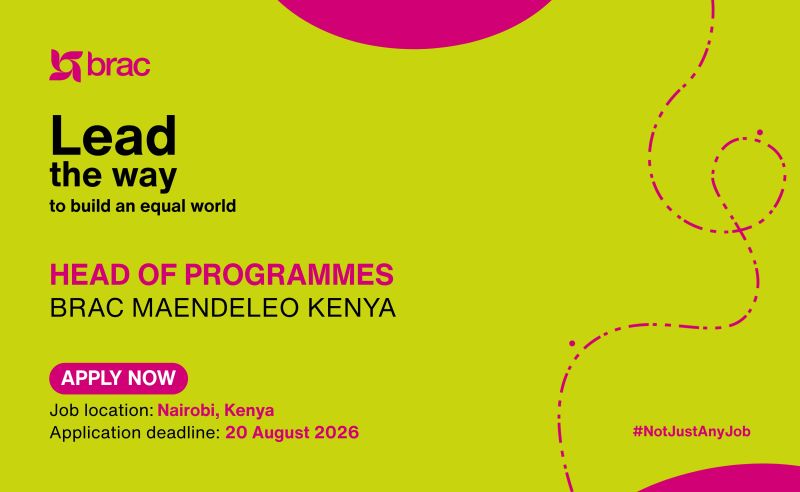 brac

Lead
the way
to build an equal world

HEAD OF PROGRAMMES
BRAC MAENDELEO KENYA

APPLY NOW

Job location: Nairobi, Kenya
Application deadline: 20 August 2026

#NotJustAnyJob